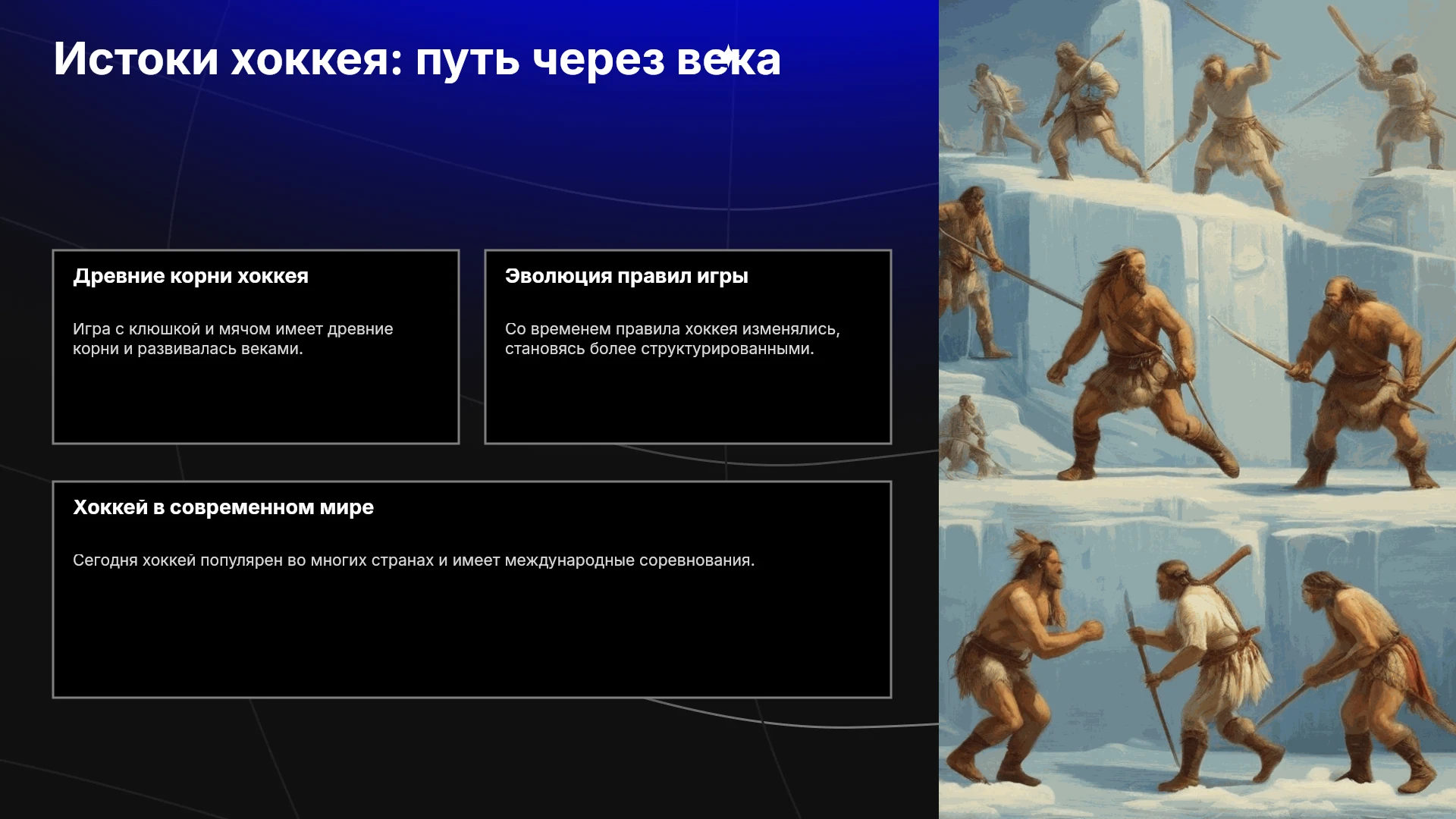 Истоки хоккея: путь через века

Древние корни хоккея

Игра с клюшкой и мячом имеет древние корни и развивалась веками.

Эволюция правил игры

Со временем правила хоккея изменялись, становясь более структурированными.

Хоккей в современном мире

Сегодня хоккей популярен во многих странах и имеет международные соревнования.